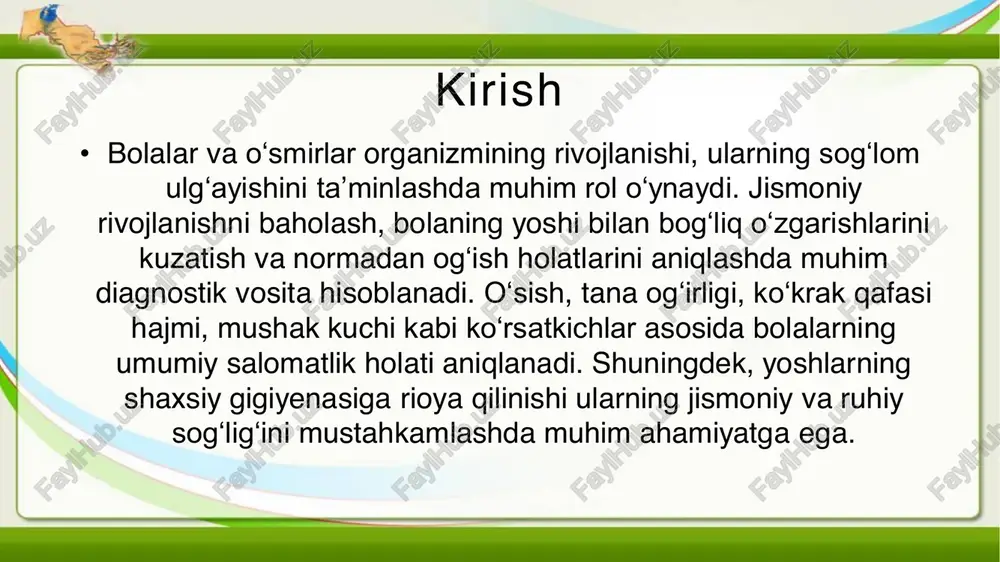 Kirish

• Bolalar va o‘smirlar organizmining rivojlanishi, ularning sog‘lom ulg‘ayishini ta’minlashda muhim rol o‘ynaydi. Jismoniy rivojlanishni baholash, bolaning yoshi bilan bog‘liq o‘zgarishlarini kuzatish va normadan og‘ish holatlarini aniqlashda muhim diagnostik vosita hisoblanadi. O‘sish, tana og‘irligi, ko‘krak qafasi hajmi, mushak kuchi kabi ko‘rsatkichlar asosida bolalarning umumiy salomatlik holati aniqlanadi. Shuningdek, yoshlarning shaxsiy gigiyenasiga rioya qilinishi ularning jismoniy va ruhiy sog‘lig‘ini mustahkamlashda muhim ahamiyatga ega.

FaylHub.uz